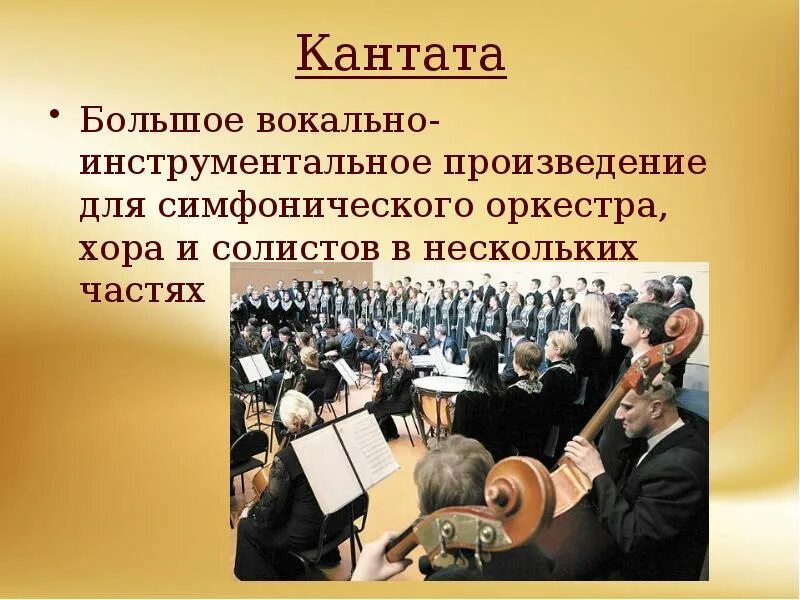 Кантата

• Большое вокально-инструментальное произведение для симфонического оркестра, хора и солистов в нескольких частях